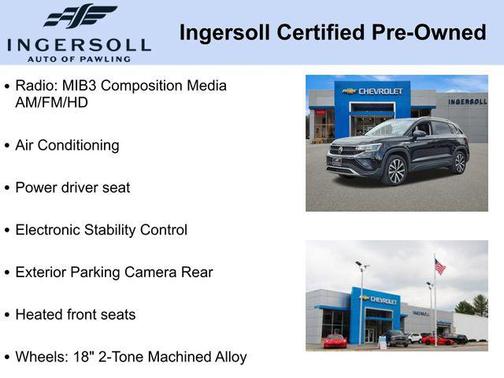 INGERSOLL
AUTO OF PAWLING

Ingersoll Certified Pre-Owned

• Radio: MIB3 Composition Media AM/FM/HD

• Air Conditioning

• Power driver seat

• Electronic Stability Control

• Exterior Parking Camera Rear

• Heated front seats

• Wheels: 18" 2-Tone Machined Alloy

CHEVROLET
INGERSOLL

CHEVROLET
INGERSOLL